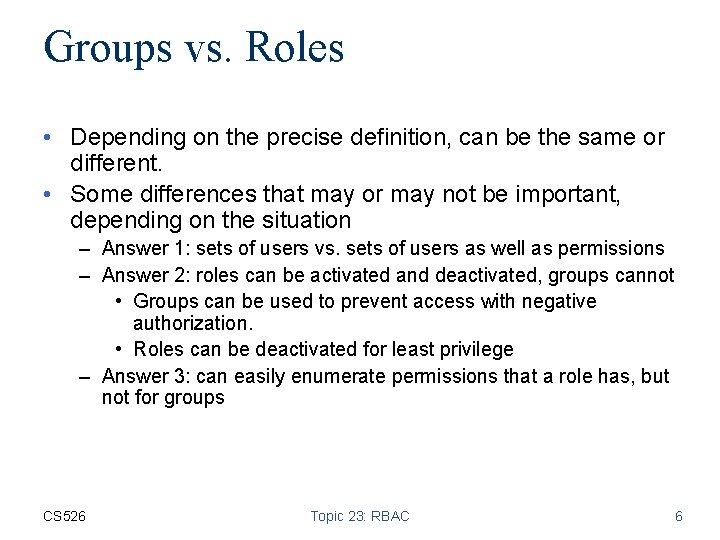 Groups vs. Roles

• Depending on the precise definition, can be the same or different.

• Some differences that may or may not be important, depending on the situation

– Answer 1: sets of users vs. sets of users as well as permissions

– Answer 2: roles can be activated and deactivated, groups cannot

• Groups can be used to prevent access with negative authorization.

• Roles can be deactivated for least privilege

– Answer 3: can easily enumerate permissions that a role has, but not for groups

CS526

Topic 23: RBAC

6